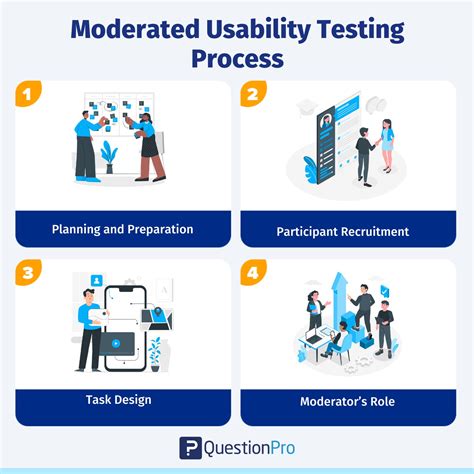 Moderated Usability Testing Process

1
Planning and Preparation

2
Participant Recruitment

3
Task Design

4
Moderator's Role

QuestionPro